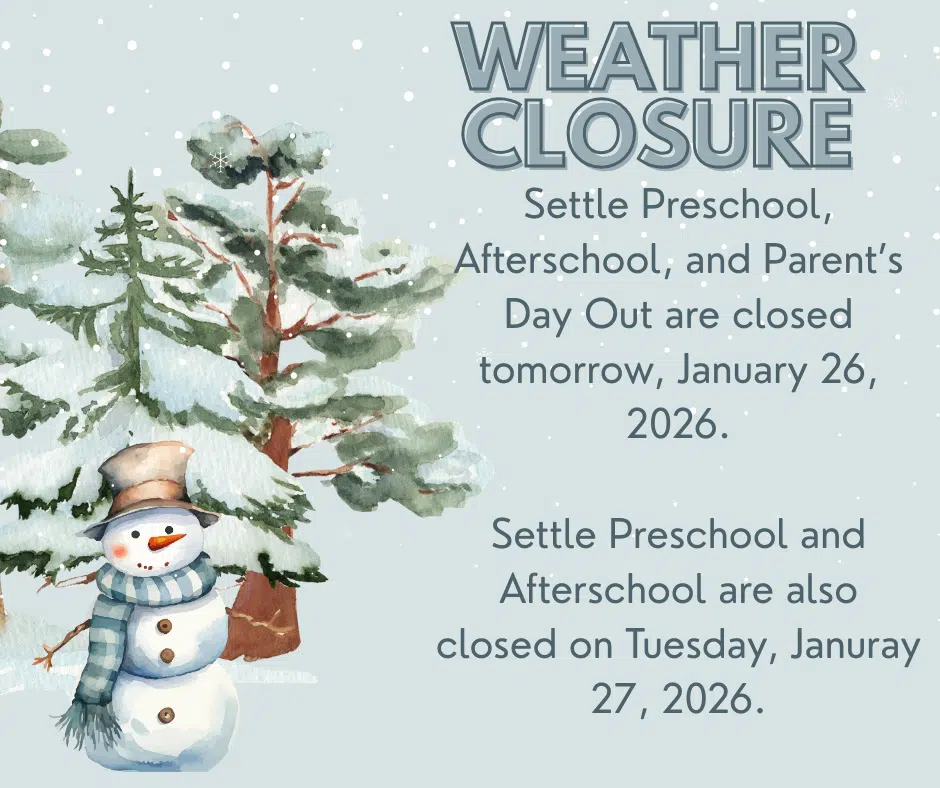 WEATHER CLOSURE

Settle Preschool, Afterschool, and Parent's Day Out are closed tomorrow, January 26, 2026.

Settle Preschool and Afterschool are also closed on Tuesday, Januray 27, 2026.